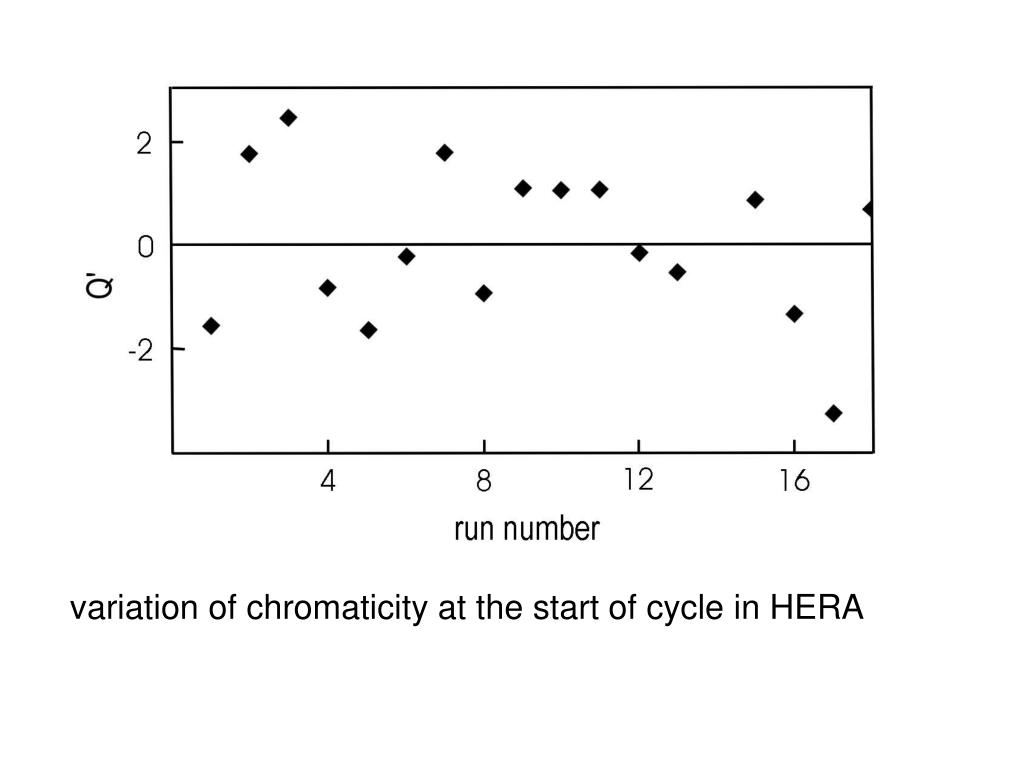 2
0
-2
Q'
4
8
12
16
run number

variation of chromaticity at the start of cycle in HERA